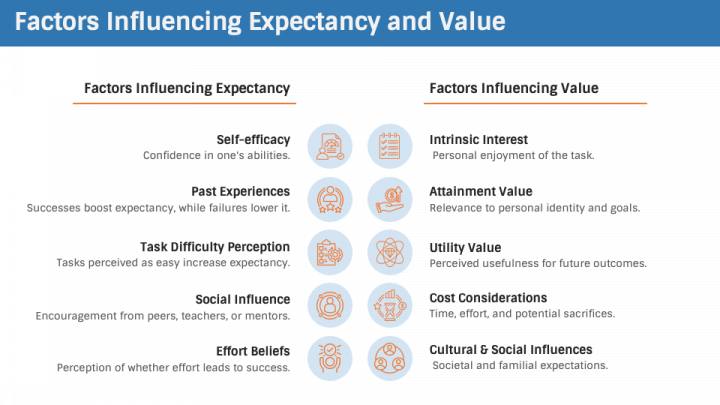 Factors Influencing Expectancy and Value

Factors Influencing Expectancy

Self-efficacy
Confidence in one's abilities.

Past Experiences
Successes boost expectancy, while failures lower it.

Task Difficulty Perception
Tasks perceived as easy increase expectancy.

Social Influence
Encouragement from peers, teachers, or mentors.

Effort Beliefs
Perception of whether effort leads to success.

Factors Influencing Value

Intrinsic Interest
Personal enjoyment of the task.

Attainment Value
Relevance to personal identity and goals.

Utility Value
Perceived usefulness for future outcomes.

Cost Considerations
Time, effort, and potential sacrifices.

Cultural & Social Influences
Societal and familial expectations.